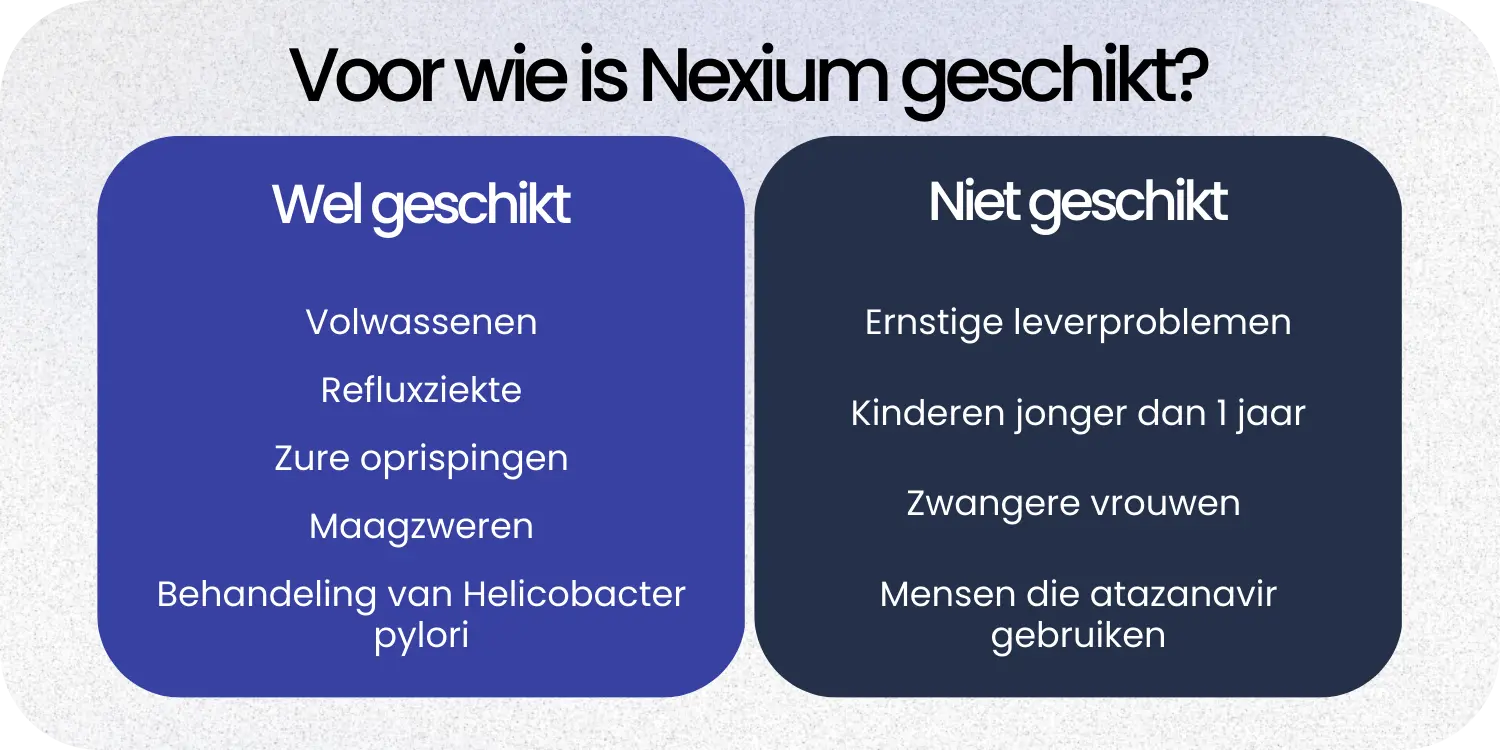 Voor wie is Nexium geschikt?

Wel geschikt

Volwassenen

Refluxziekte

Zure oprispingen

Maagzweren

Behandeling van Helicobacter pylori

Niet geschikt

Ernstige leverproblemen

Kinderen jonger dan 1 jaar

Zwangere vrouwen

Mensen die atazanavir gebruiken